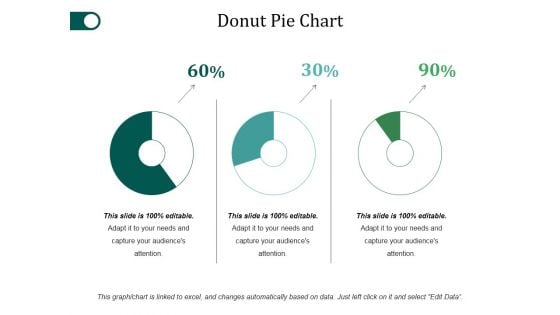 Donut Pie Chart

60%

This slide is 100% editable. Adapt it to your needs and capture your audience's attention.

30%

This slide is 100% editable. Adapt it to your needs and capture your audience's attention.

90%

This slide is 100% editable. Adapt it to your needs and capture your audience's attention.

This graph/chart is linked to excel, and changes automatically based on data. Just left click on it and select "Edit Data".